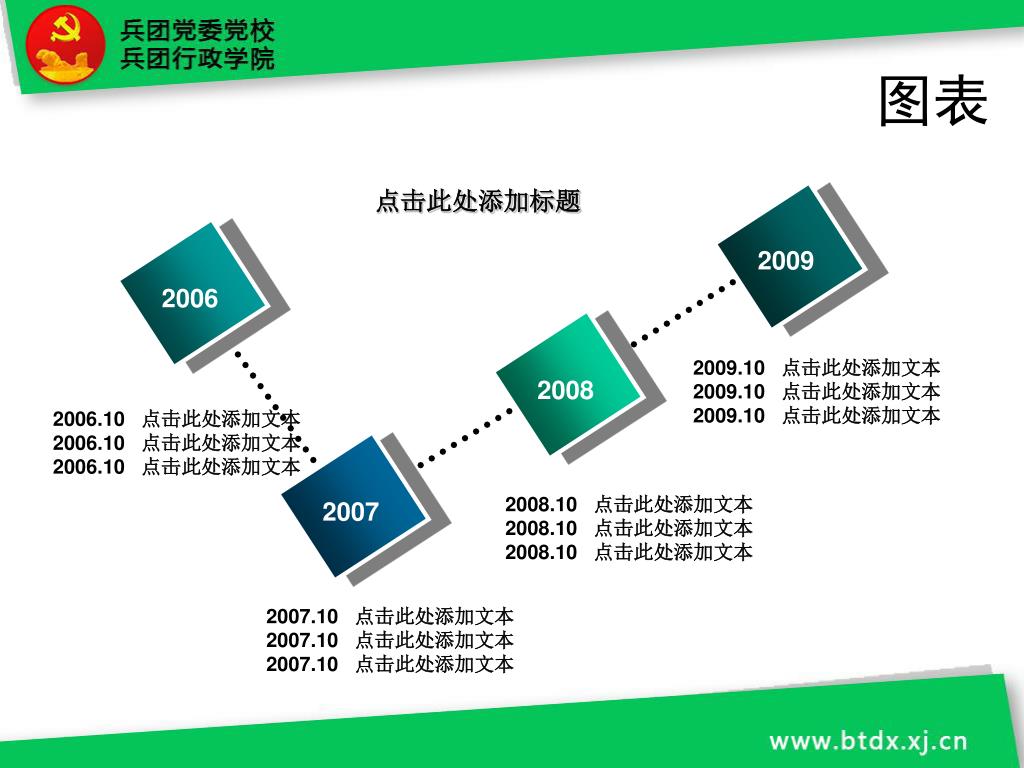 兵团党委党校
兵团行政学院

图表

点击此处添加标题

2006

2006.10 点击此处添加文本
2006.10 点击此处添加文本
2006.10 点击此处添加文本

2007

2007.10 点击此处添加文本
2007.10 点击此处添加文本
2007.10 点击此处添加文本

2008

2008.10 点击此处添加文本
2008.10 点击此处添加文本
2008.10 点击此处添加文本

2009

2009.10 点击此处添加文本
2009.10 点击此处添加文本
2009.10 点击此处添加文本

www.btdx.xj.cn